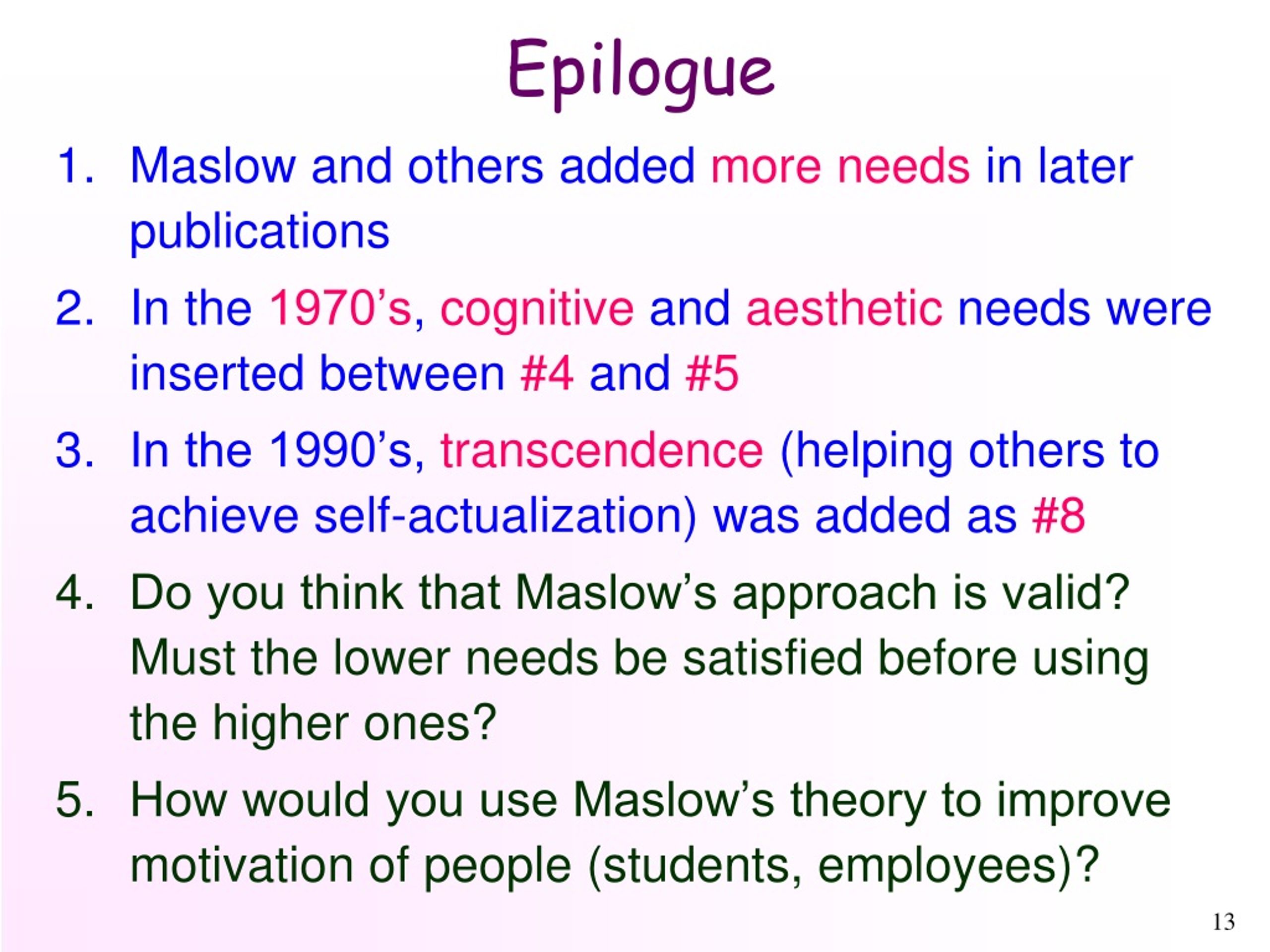 Epilogue

1. Maslow and others added more needs in later publications

2. In the 1970’s, cognitive and aesthetic needs were inserted between #4 and #5

3. In the 1990’s, transcendence (helping others to achieve self-actualization) was added as #8

4. Do you think that Maslow’s approach is valid? Must the lower needs be satisfied before using the higher ones?

5. How would you use Maslow’s theory to improve motivation of people (students, employees)?

13